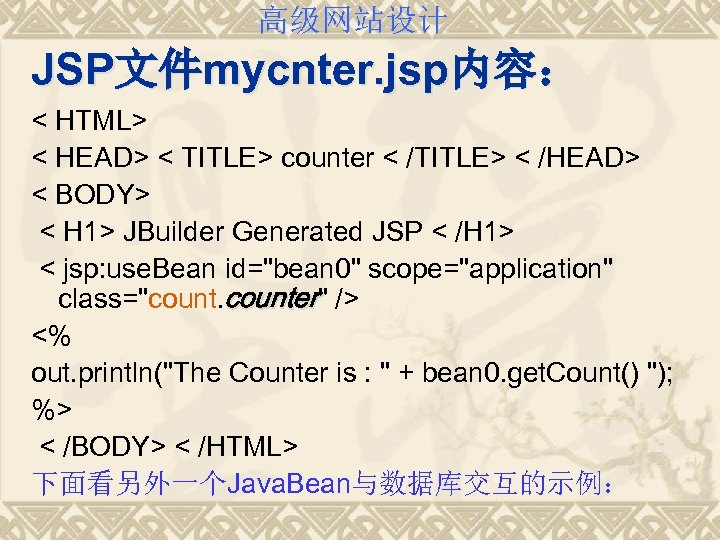 高级网站设计

JSP文件mycnter.jsp内容：

< HTML>
< HEAD> < TITLE> counter < /TITLE> < /HEAD>
< BODY>
< H1> JBuilder Generated JSP < /H1>
< jsp:useBean id="bean0" scope="application" class="count.counter" />
<%
out.println("The Counter is : " + bean0.getCount() ");
%>
< /BODY> < /HTML>

下面看另外一个JavaBean与数据库交互的示例：